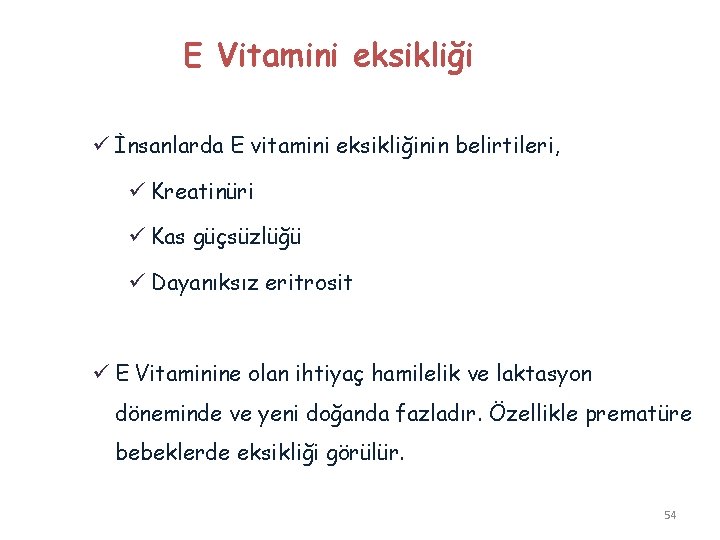 E Vitamini eksikliği

✓ İnsanlarda E vitamini eksikliğinin belirtileri,

✓ Kreatinüri

✓ Kas güçsüzlüğü

✓ Dayanıksız eritrosit

✓ E Vitaminine olan ihtiyaç hamilelik ve laktasyon döneminde ve yeni doğanda fazladır. Özellikle prematüre bebeklerde eksikliği görülür.

54